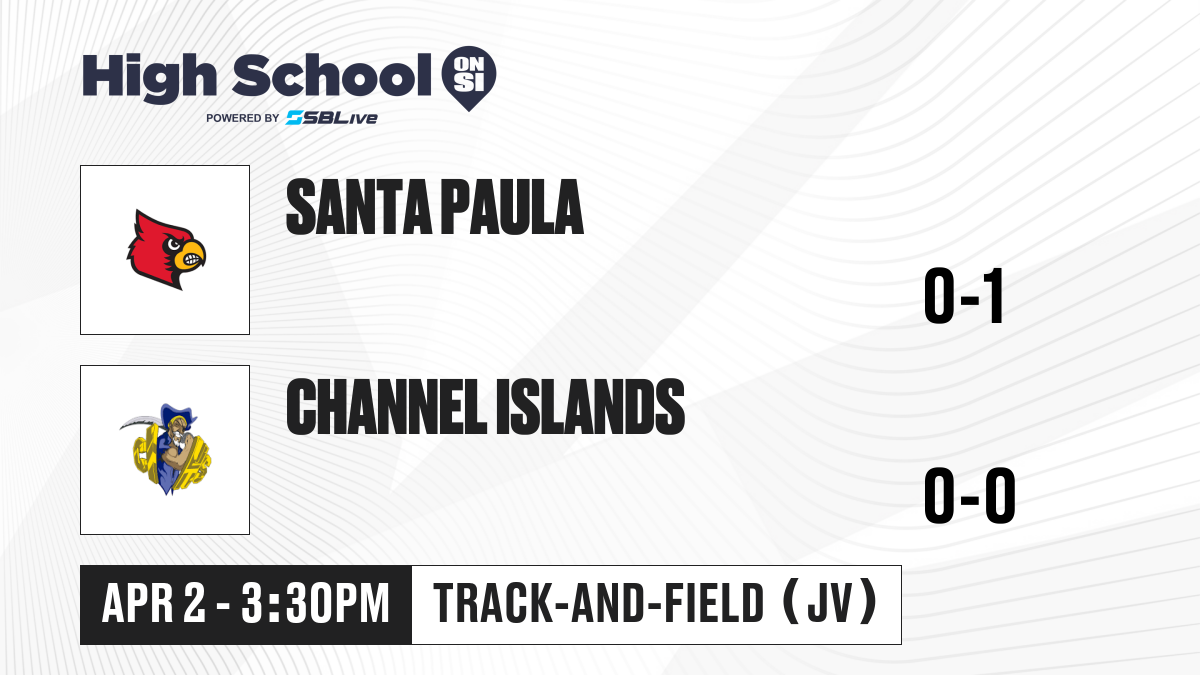 High School ON SI
POWERED BY SBLive

SANTA PAULA

0-1

CHANNEL ISLANDS

0-0

APR 2 - 3:30PM

TRACK-AND-FIELD (JV)